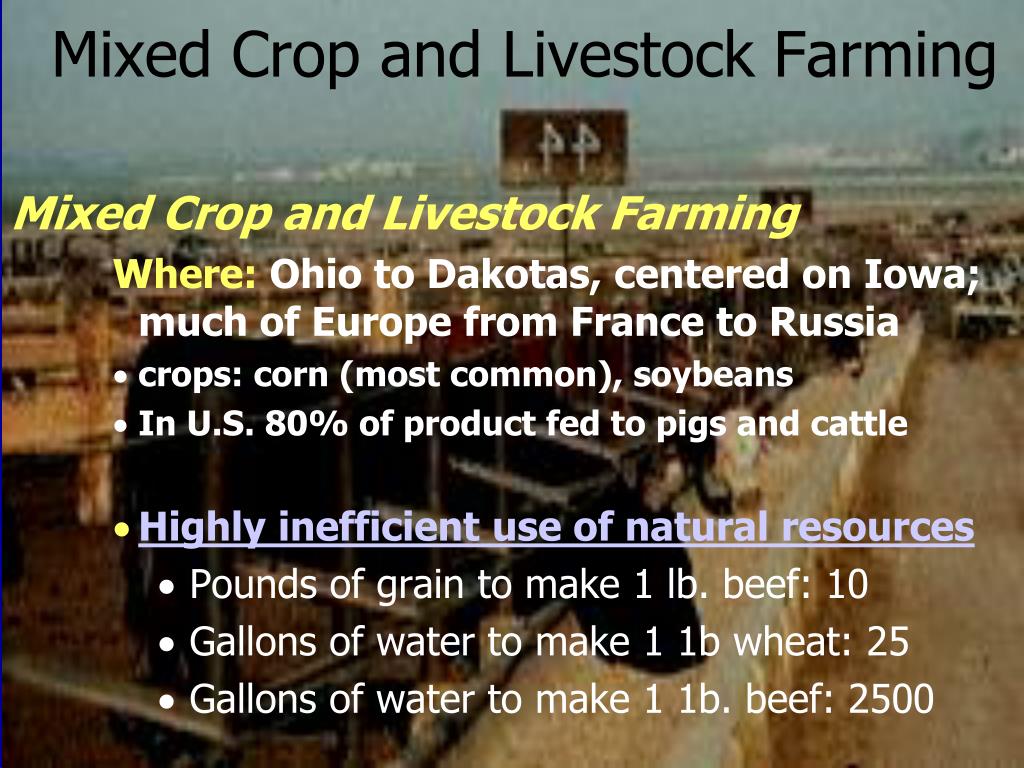 Mixed Crop and Livestock Farming

Mixed Crop and Livestock Farming

Where: Ohio to Dakotas, centered on Iowa; much of Europe from France to Russia

• crops: corn (most common), soybeans

• In U.S. 80% of product fed to pigs and cattle

• Highly inefficient use of natural resources

• Pounds of grain to make 1 lb. beef: 10

• Gallons of water to make 1 1b wheat: 25

• Gallons of water to make 1 1b. beef: 2500